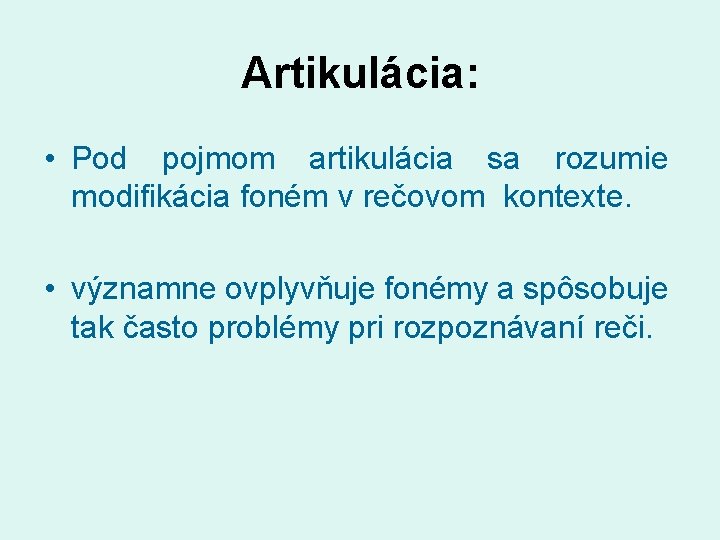 Artikulácia:

• Pod pojmom artikulácia sa rozumie modifikácia foném v rečovom kontexte.

• významne ovplyvňuje fonémy a spôsobuje tak často problémy pri rozpoznávaní reči.